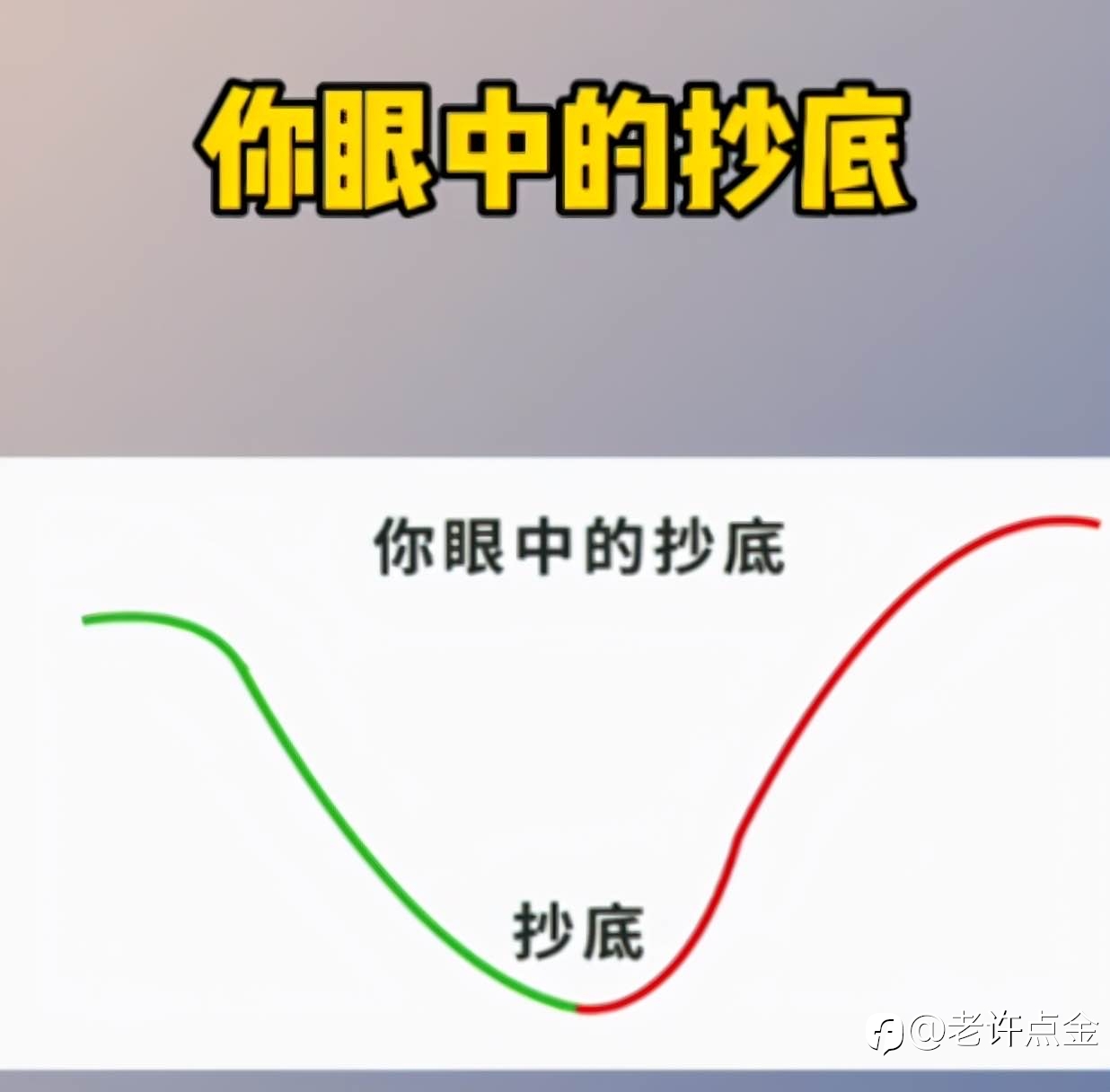 你眼中的抄底

你眼中的抄底

抄底

@老许点金